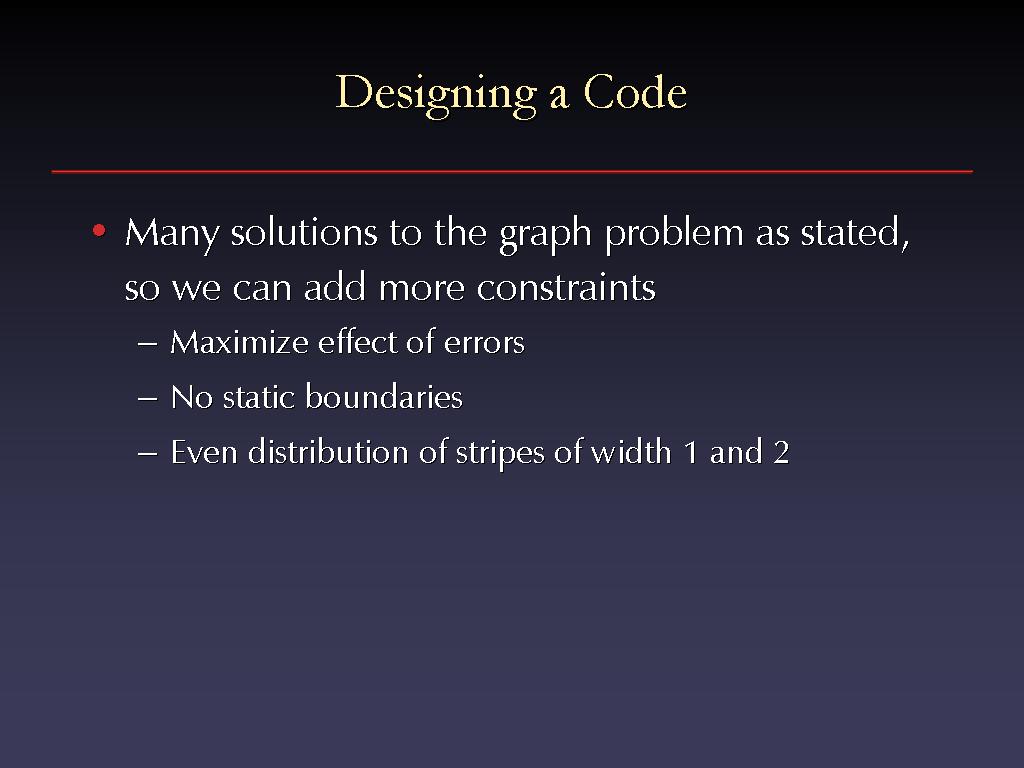 Designing a Code

• Many solutions to the graph problem as stated, so we can add more constraints

– Maximize effect of errors

– No static boundaries

– Even distribution of stripes of width 1 and 2